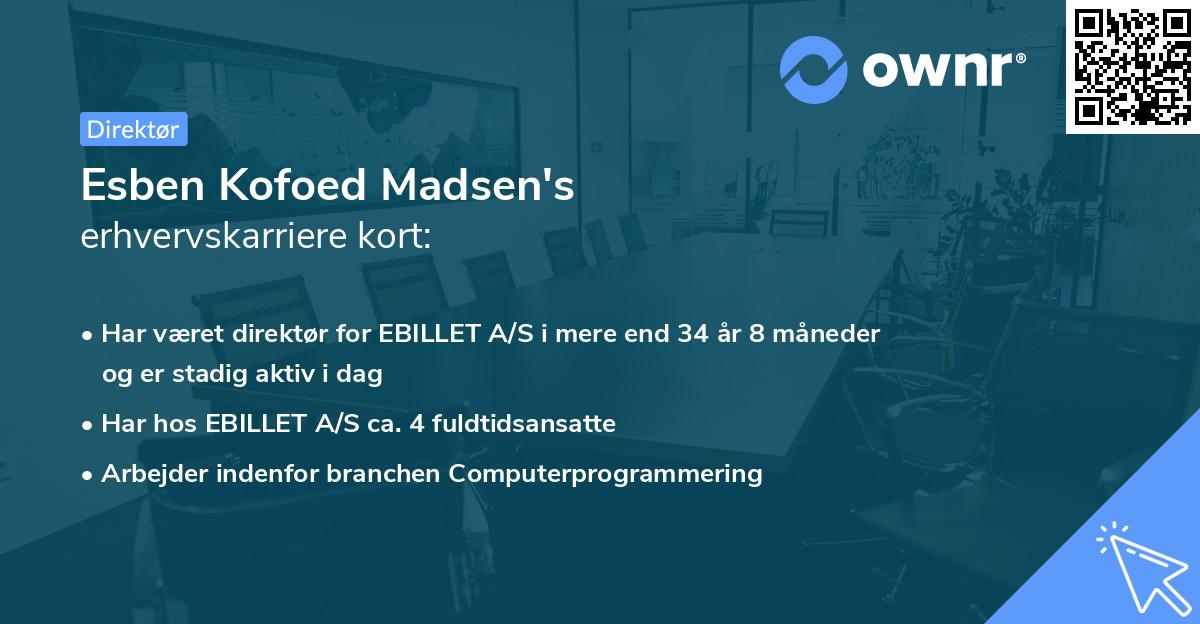 ownr®

Direktør

Esben Kofoed Madsen's
erhvervskarriere kort:

• Har været direktør for EBILLET A/S i mere end 34 år 8 måneder og er stadig aktiv i dag
• Har hos EBILLET A/S ca. 4 fuldtidsansatte
• Arbejder indenfor branchen Computerprogrammering